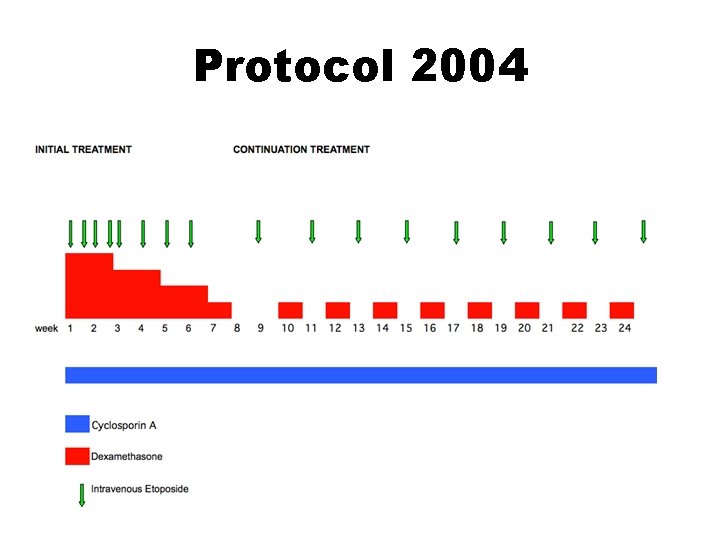 Protocol 2004

INITIAL TREATMENT

CONTINUATION TREATMENT

week 1 2 3 4 5 6 7 8 9 10 11 12 13 14 15 16 17 18 19 20 21 22 23 24

Cyclosporin A

Dexamethasone

Intravenous Etoposide